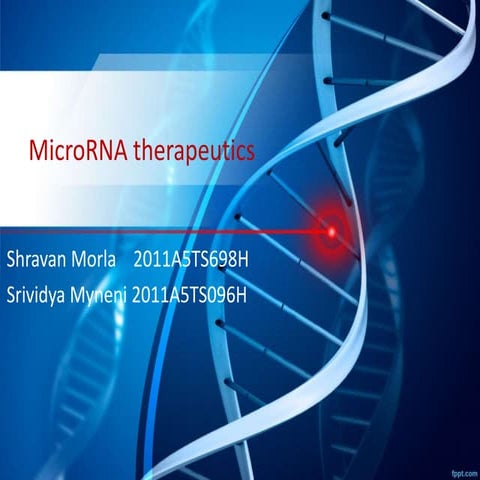 MicroRNA therapeutics

Shravan Morla 2011A5TS698H
Srividya Myneni 2011A5TS096H

fppt.com